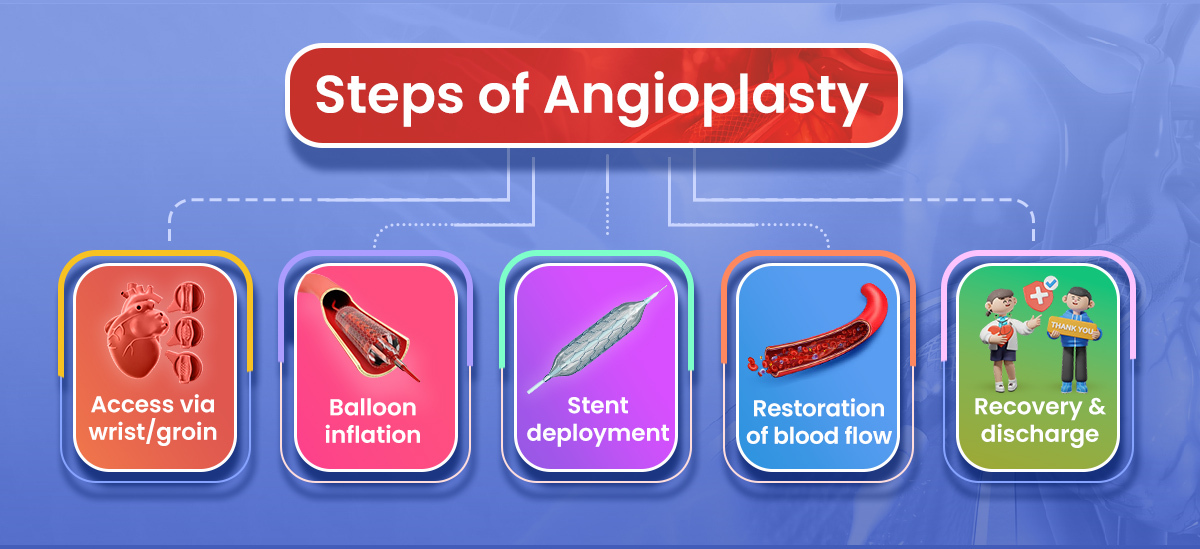 Steps of Angioplasty

Access via wrist/groin

Balloon inflation

Stent deployment

Restoration of blood flow

THANK YOU

Recovery & discharge